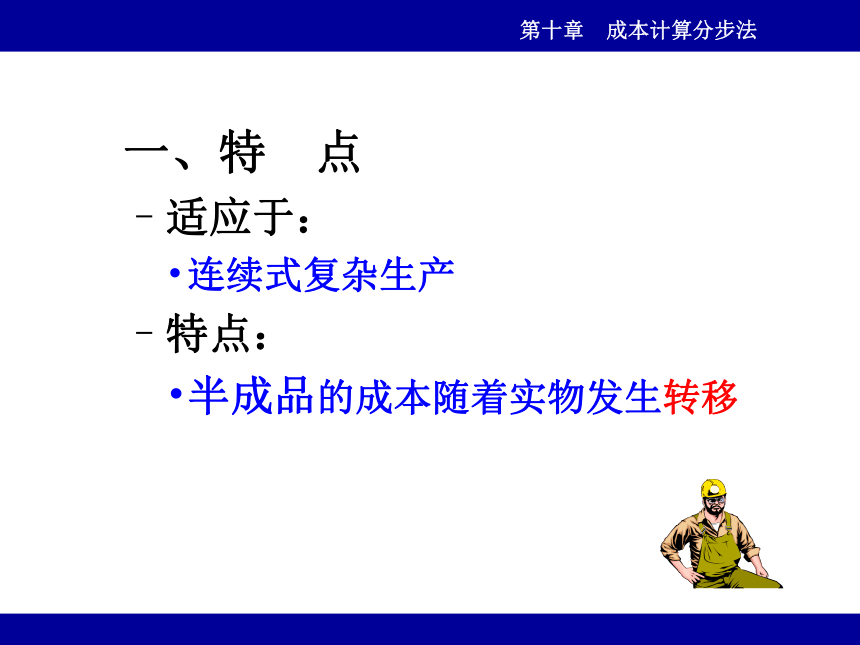 第十章　成本计算分步法

一、特　点

– 适应于：

• 连续式复杂生产

– 特点：

• 半成品的成本随着实物发生转移